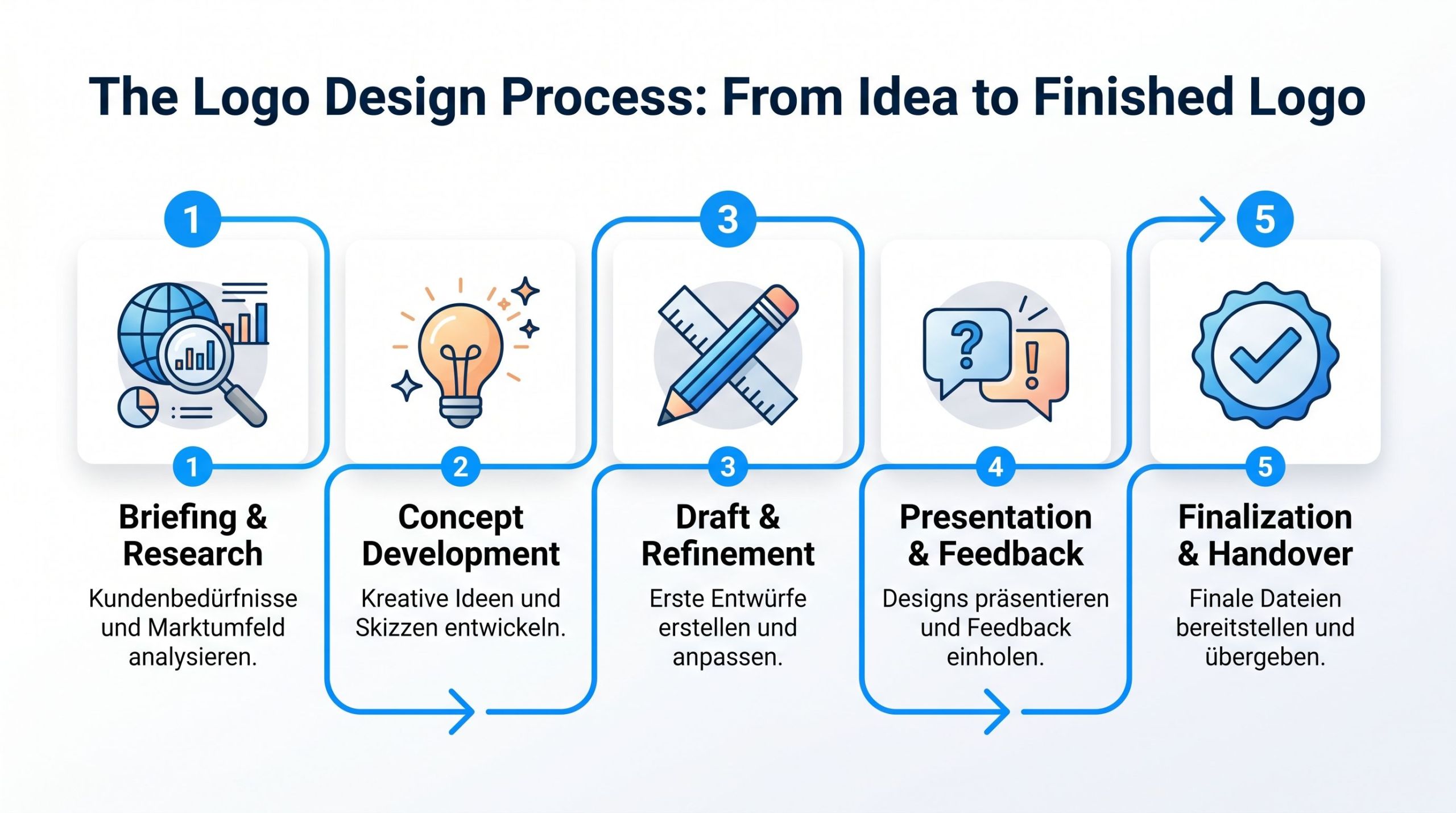 The Logo Design Process: From Idea to Finished Logo

1

3

5

1
Briefing & Research
Kundenbedürfnisse und Marktumfeld analysieren.

2
Concept Development
Kreative Ideen und Skizzen entwickeln.

3
Draft & Refinement
Erste Entwürfe erstellen und anpassen.

4
Presentation & Feedback
Designs präsentieren und Feedback einholen.

5
Finalization & Handover
Finale Dateien bereitstellen und übergeben.